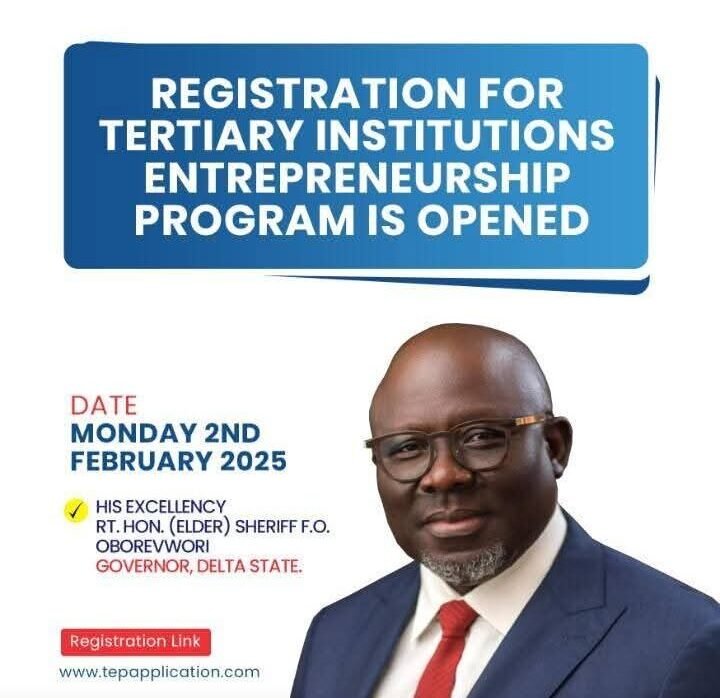 REGISTRATION FOR TERTIARY INSTITUTIONS ENTREPRENEURSHIP PROGRAM IS OPENED

DATE
MONDAY 2ND FEBRUARY 2025

HIS EXCELLENCY
RT. HON. (ELDER) SHERIFF F.O. OBOREVWORI
GOVERNOR, DELTA STATE.

Registration Link
www.tepapplication.com